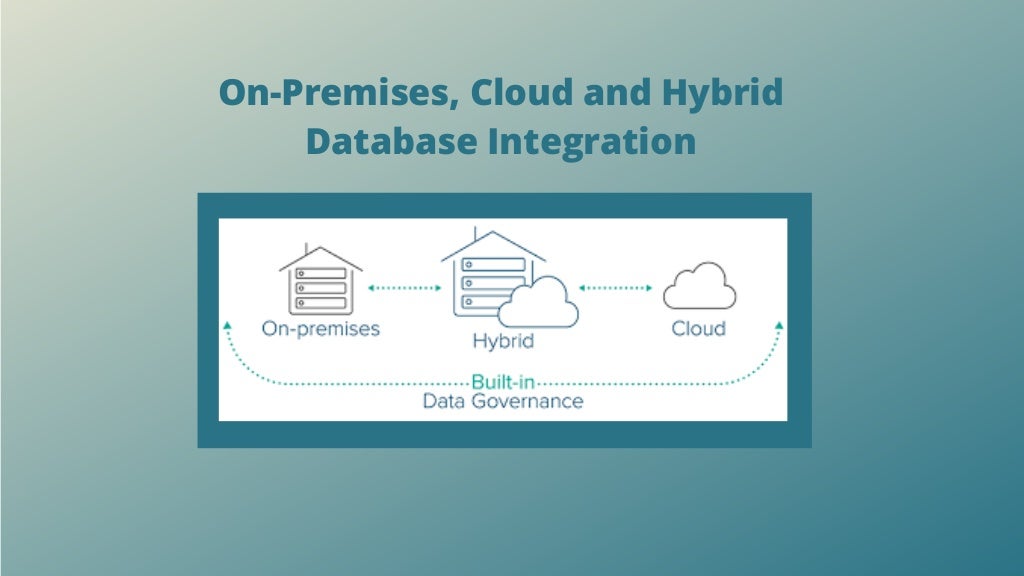 On-Premises, Cloud and Hybrid Database Integration

On-premises

Hybrid

Cloud

Built-in
Data Governance